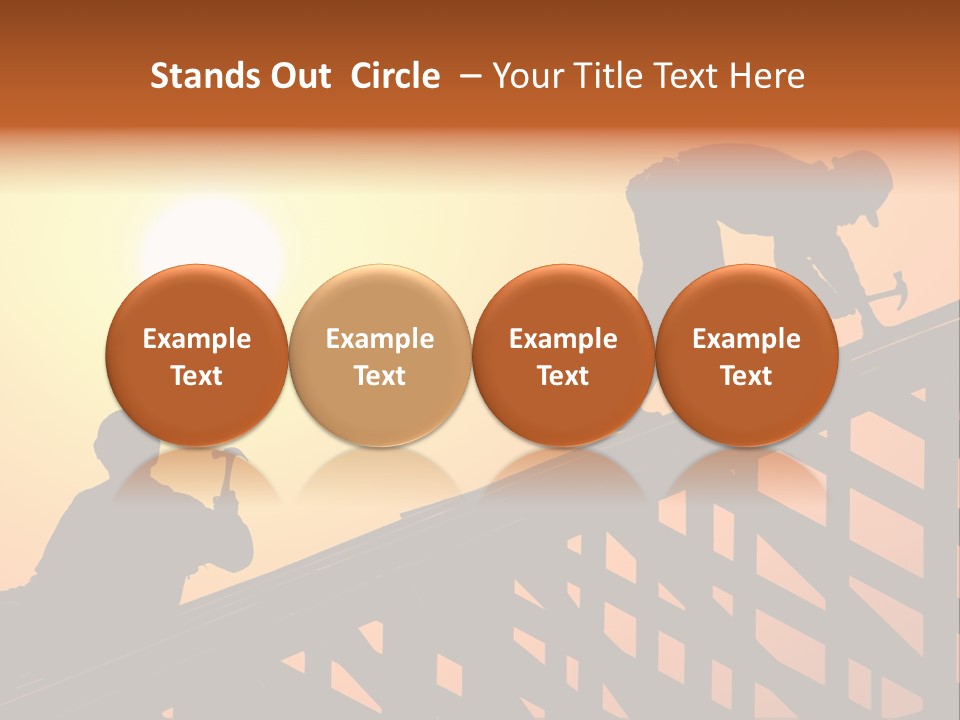 Stands Out Circle – Your Title Text Here

Example Text

Example Text

Example Text

Example Text